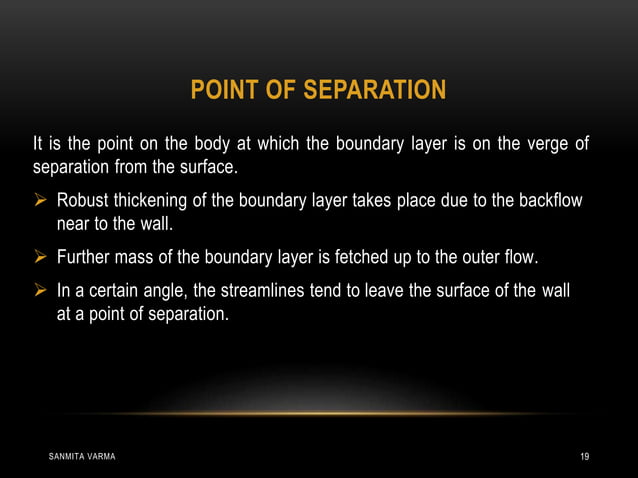 POINT OF SEPARATION

It is the point on the body at which the boundary layer is on the verge of separation from the surface.

➢ Robust thickening of the boundary layer takes place due to the backflow near to the wall.

➢ Further mass of the boundary layer is fetched up to the outer flow.

➢ In a certain angle, the streamlines tend to leave the surface of the wall at a point of separation.

SANMITA VARMA

19